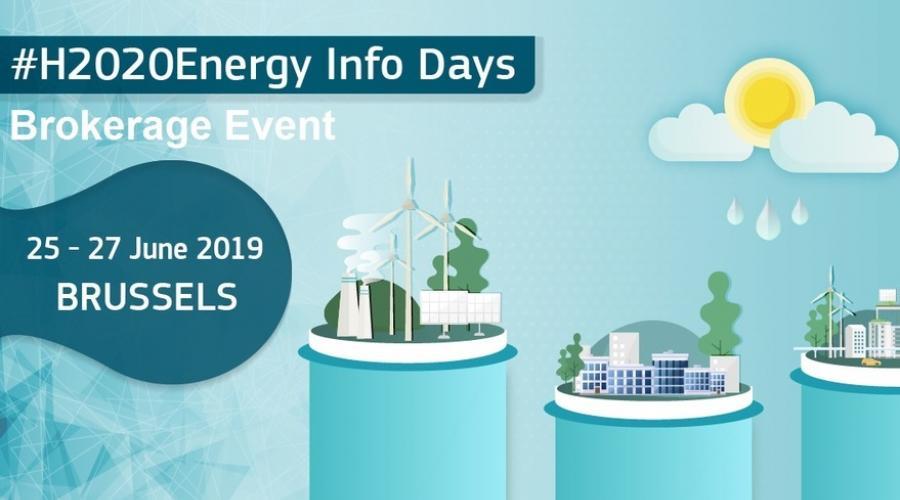 #H2020Energy Info Days
Brokerage Event

25 - 27 June 2019
BRUSSELS